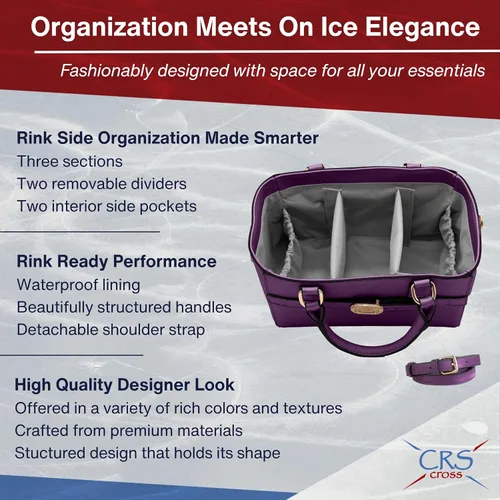 Organization Meets On Ice Elegance

Fashionably designed with space for all your essentials

Rink Side Organization Made Smarter
Three sections
Two removable dividers
Two interior side pockets

Rink Ready Performance
Waterproof lining
Beautifully structured handles
Detachable shoulder strap

High Quality Designer Look
Offered in a variety of rich colors and textures
Crafted from premium materials
Stuctured design that holds its shape

CRS
cross